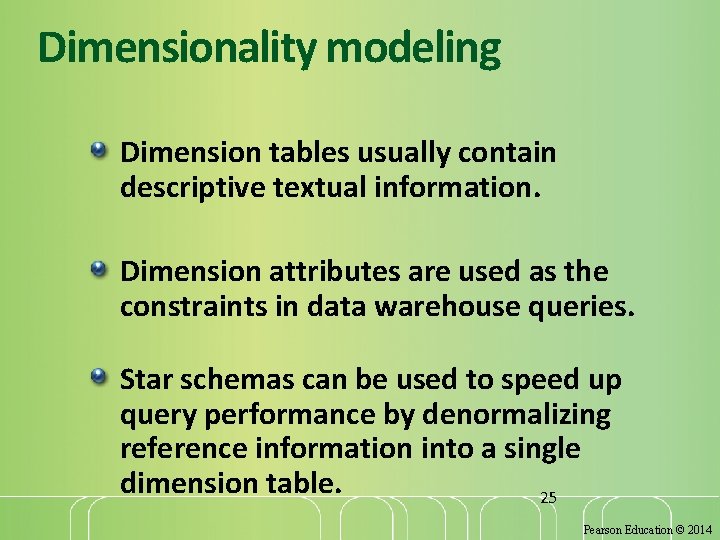 Dimensionality modeling

Dimension tables usually contain descriptive textual information.

Dimension attributes are used as the constraints in data warehouse queries.

Star schemas can be used to speed up query performance by denormalizing reference information into a single dimension table.

25

Pearson Education © 2014